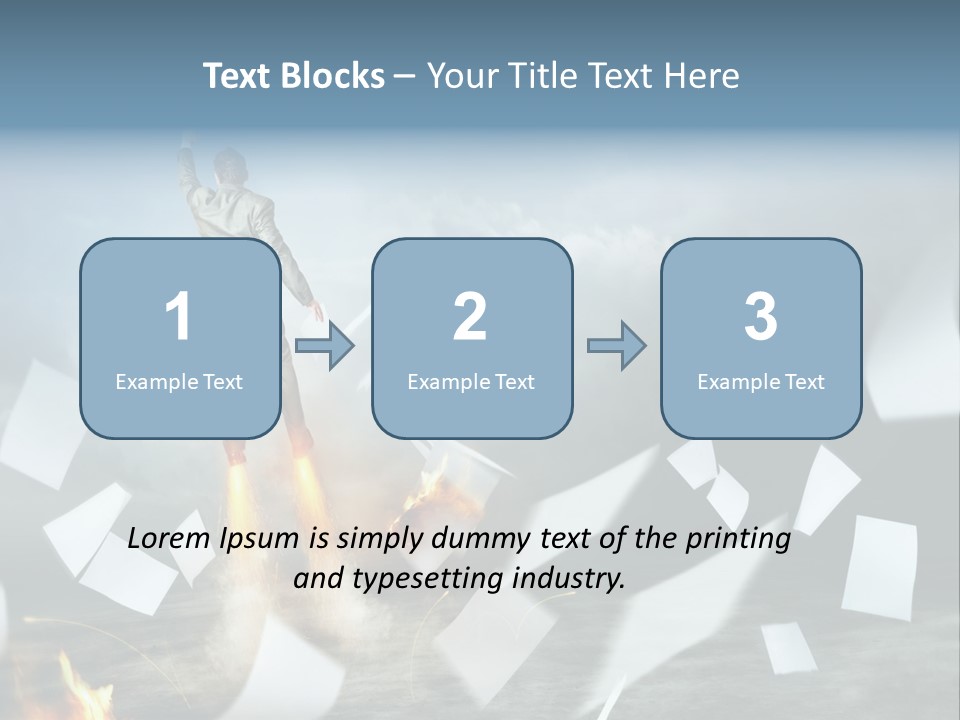 Text Blocks – Your Title Text Here

1
Example Text

2
Example Text

3
Example Text

Lorem Ipsum is simply dummy text of the printing and typesetting industry.